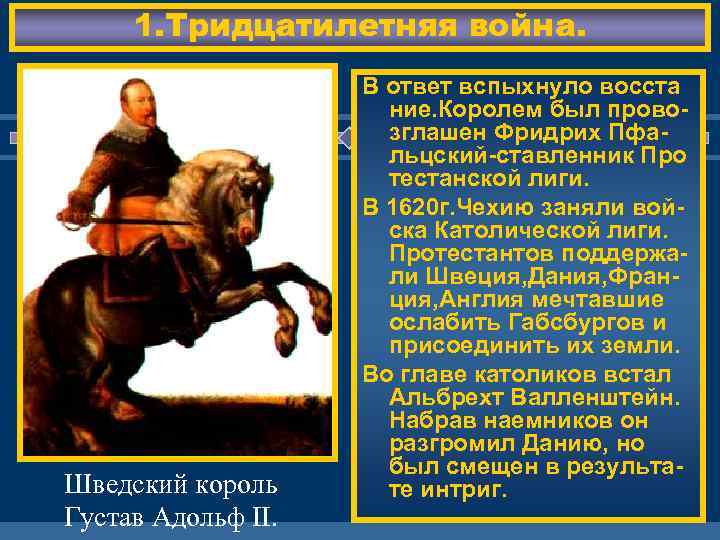 1.Тридцатилетняя война.

В ответ вспыхнуло восста ние.Королем был провозглашен Фридрих Пфальцский-ставленник Про тестанской лиги.

В 1620г.Чехию заняли войска Католической лиги. Протестантов поддержали Швеция,Дания,Франция,Англия мечтавшие ослабить Габсбургов и присоединить их земли.

Во главе католиков встал Альбрехт Валленштейн. Набрав наемников он разгромил Данию, но был смещен в результате интриг.

Шведский король Густав Адольф II.